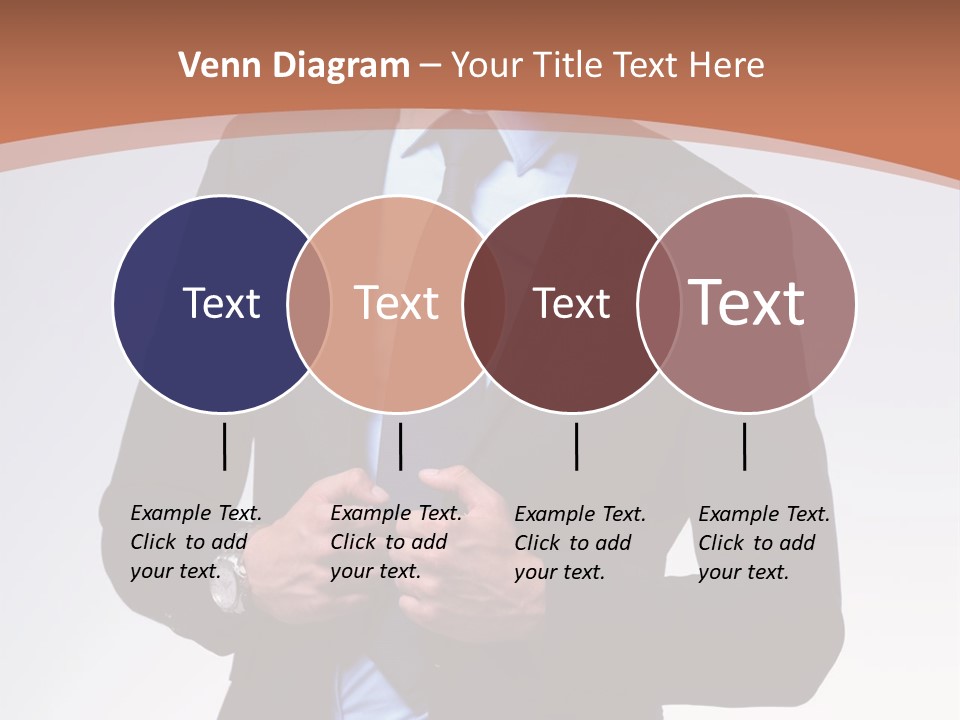 Venn Diagram – Your Title Text Here

Text

Text

Text

Text

Example Text. Click to add your text.

Example Text. Click to add your text.

Example Text. Click to add your text.

Example Text. Click to add your text.